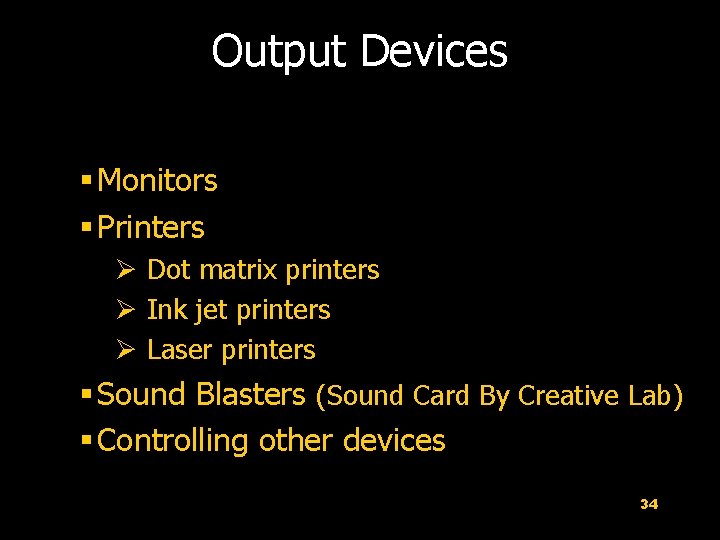 Output Devices

▪ Monitors
▪ Printers
➢ Dot matrix printers
➢ Ink jet printers
➢ Laser printers
▪ Sound Blasters (Sound Card By Creative Lab)
▪ Controlling other devices

34